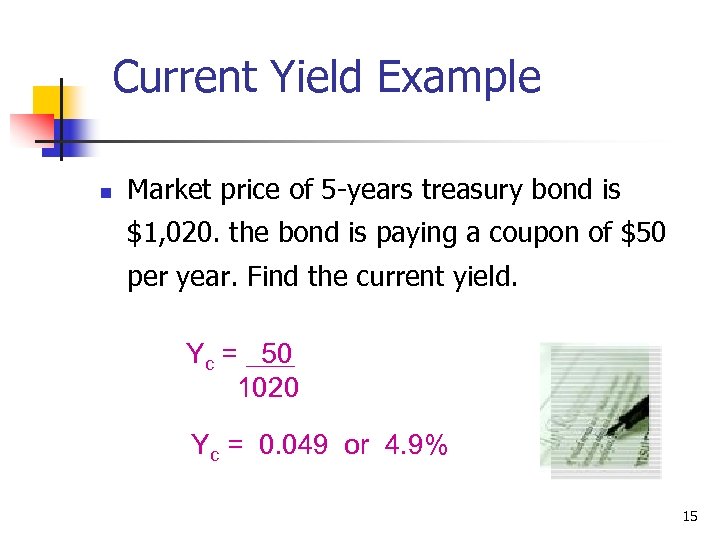 Current Yield Example

Market price of 5-years treasury bond is \$1,020. the bond is paying a coupon of \$50 per year. Find the current yield.

$Y_c = \frac{50}{1020}$

$Y_c = 0.049$ or $4.9\%$

15